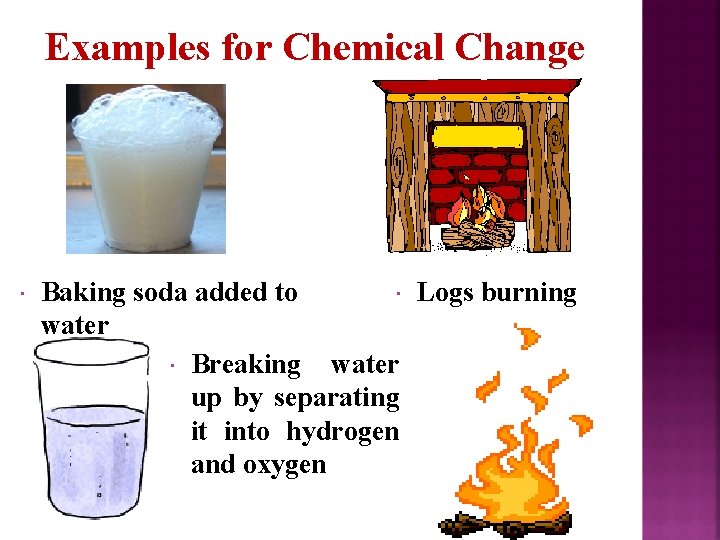 Examples for Chemical Change

· Baking soda added to water

· Logs burning

· Breaking water up by separating it into hydrogen and oxygen